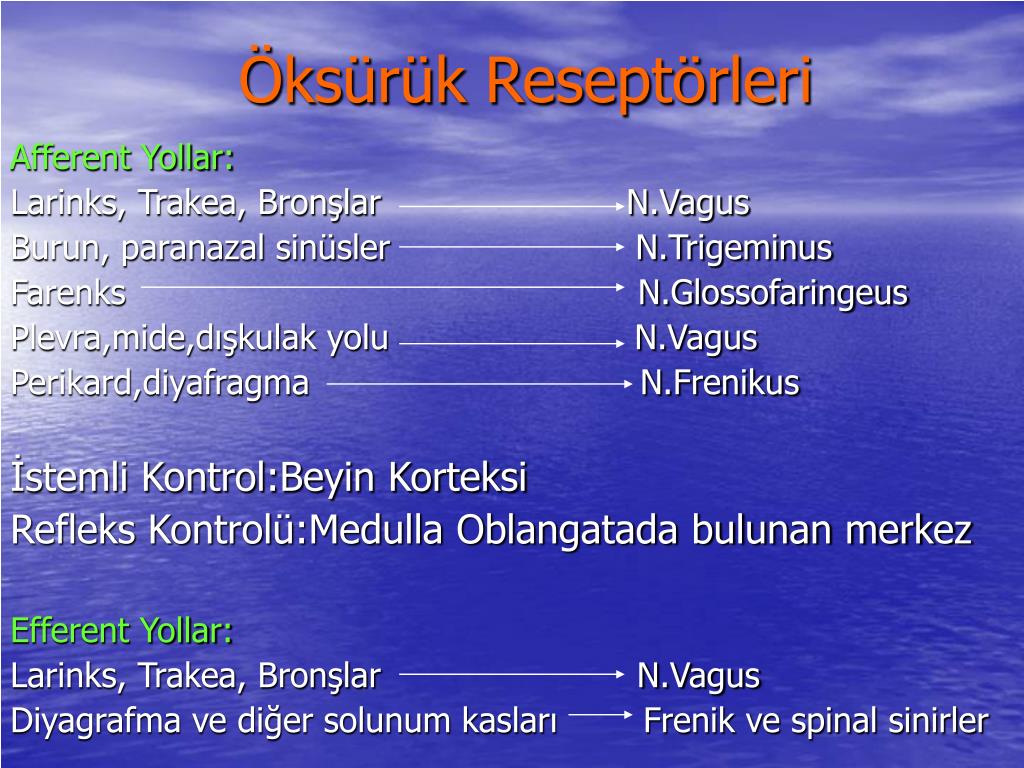 Öksürük Reseptörleri

Afferent Yollar:
Larinks, Trakea, Bronşlar → N.Vagus
Burun, paranazal sinüsler → N.Trigeminus
Farenks → N.Glossofaringeus
Plevra,mide,dışkulak yolu → N.Vagus
Perikard,diyafragma → N.Frenikus

İstemli Kontrol:Beyin Korteksi
Refleks Kontrolü:Medulla Oblangatada bulunan merkez

Efferent Yollar:
Larinks, Trakea, Bronşlar → N.Vagus
Diyagrafma ve diğer solunum kasları → Frenik ve spinal sinirler